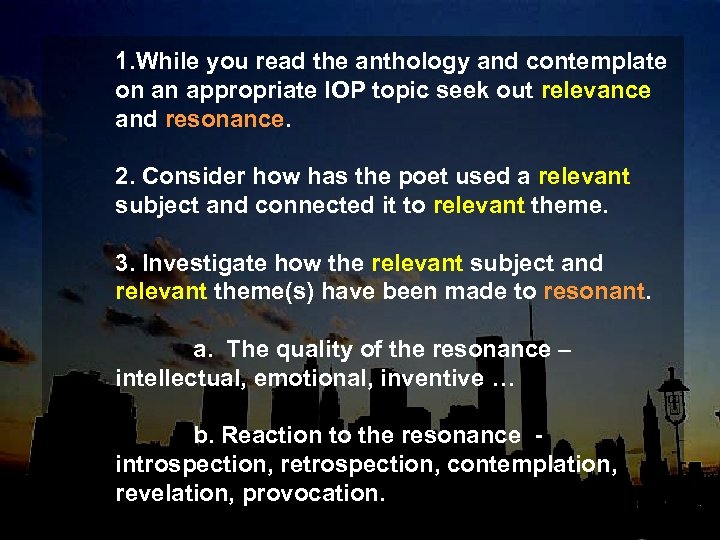 1.While you read the anthology and contemplate on an appropriate IOP topic seek out relevance and resonance.

2. Consider how has the poet used a relevant subject and connected it to relevant theme.

3. Investigate how the relevant subject and relevant theme(s) have been made to resonant.

a. The quality of the resonance – intellectual, emotional, inventive …

b. Reaction to the resonance - introspection, retrospection, contemplation, revelation, provocation.